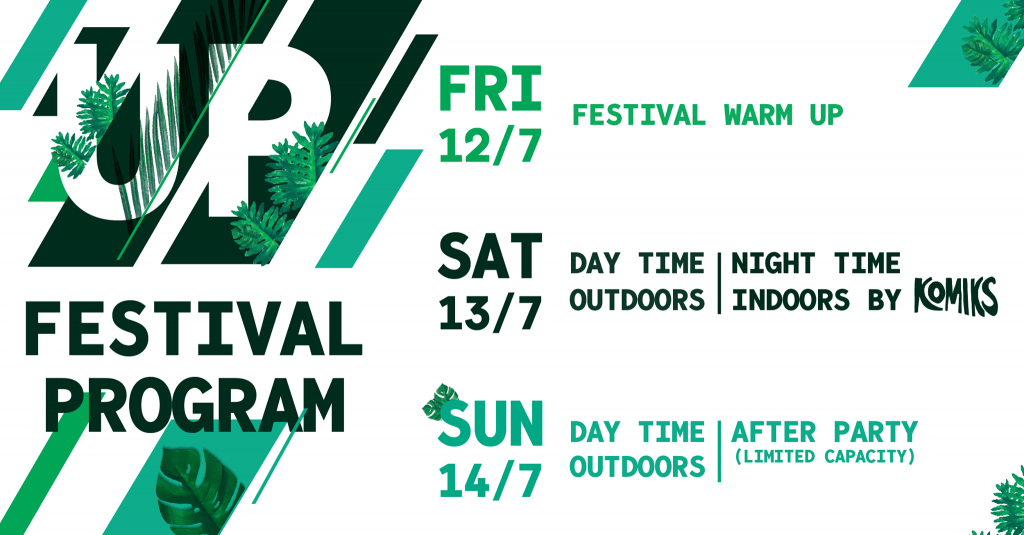 UP

FESTIVAL PROGRAM

FRI 12/7

FESTIVAL WARM UP

SAT 13/7

DAY TIME OUTDOORS

NIGHT TIME INDOORS BY KOMIKS

SUN 14/7

DAY TIME OUTDOORS

AFTER PARTY (LIMITED CAPACITY)